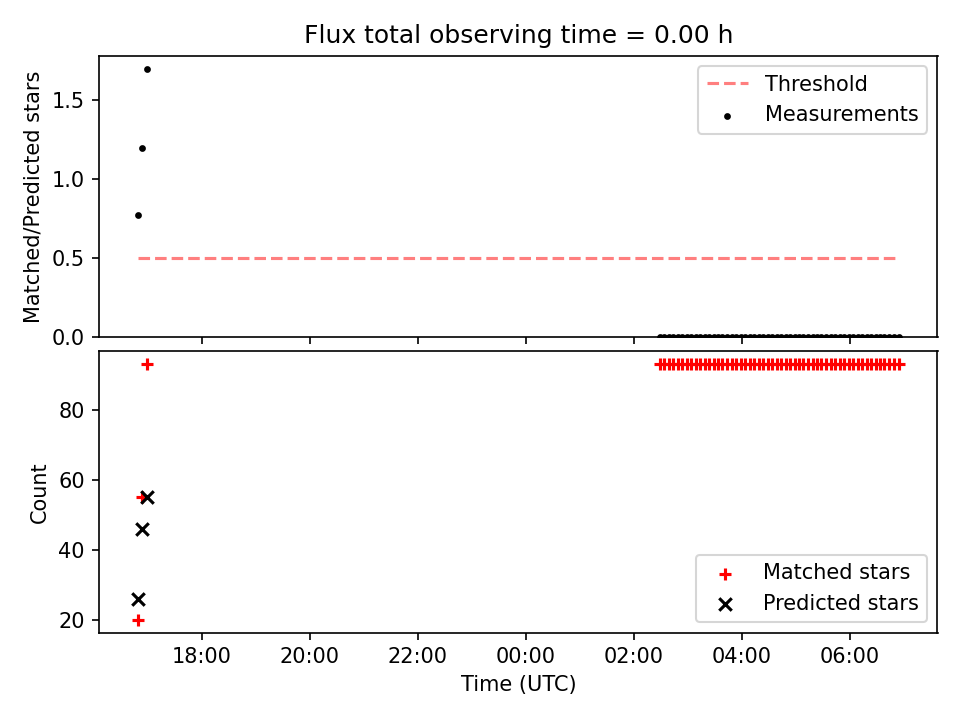 Flux total observing time = 0.00 h

Matched/Predicted stars

1.5
1.0
0.5
0.0

Threshold
Measurements

Count

80
60
40
20

Matched stars
Predicted stars

18:00
20:00
22:00
00:00
02:00
04:00
06:00

Time (UTC)